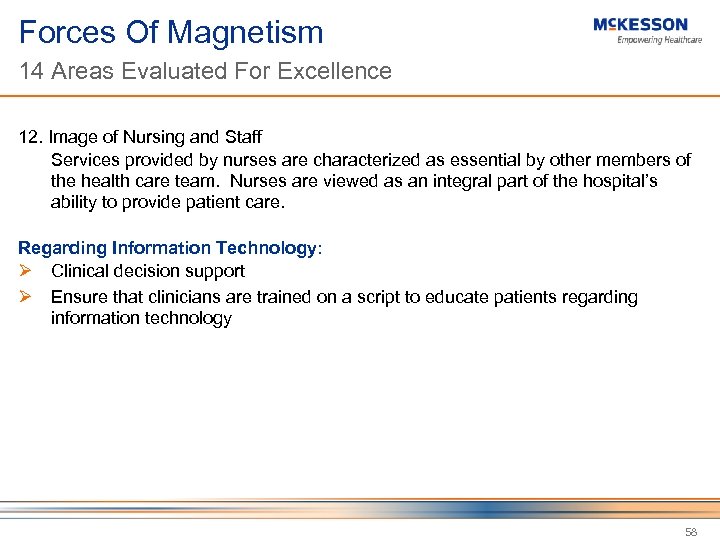 Forces Of Magnetism
14 Areas Evaluated For Excellence

McKESSON
Empowering Healthcare

12. Image of Nursing and Staff
Services provided by nurses are characterized as essential by other members of the health care team. Nurses are viewed as an integral part of the hospital's ability to provide patient care.

Regarding Information Technology:
➢ Clinical decision support
➢ Ensure that clinicians are trained on a script to educate patients regarding information technology

58